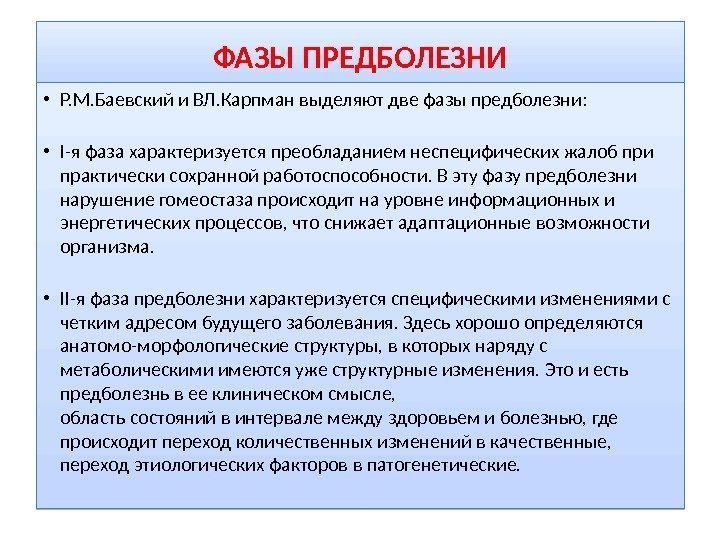 ФАЗЫ ПРЕДБОЛЕЗНИ

• Р.М.Баевский и ВЛ.Карпман выделяют две фазы предболезни:

• I-я фаза характеризуется преобладанием неспецифических жалоб при практически сохранной работоспособности. В эту фазу предболезни нарушение гомеостаза происходит на уровне информационных и энергетических процессов, что снижает адаптационные возможности организма.

• II-я фаза предболезни характеризуется специфическими изменениями с четким адресом будущего заболевания. Здесь хорошо определяются анатомо-морфологические структуры, в которых наряду с метаболическими имеются уже структурные изменения. Это и есть предболезнь в ее клиническом смысле,
область состояний в интервале между здоровьем и болезнью, где происходит переход количественных изменений в качественные, переход этиологических факторов в патогенетические.